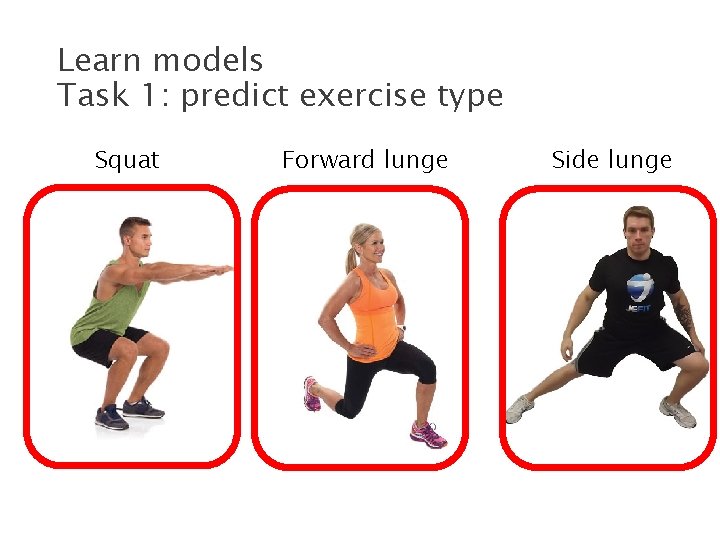 Learn models
Task 1: predict exercise type

Squat

Forward lunge

Side lunge

JEFIT